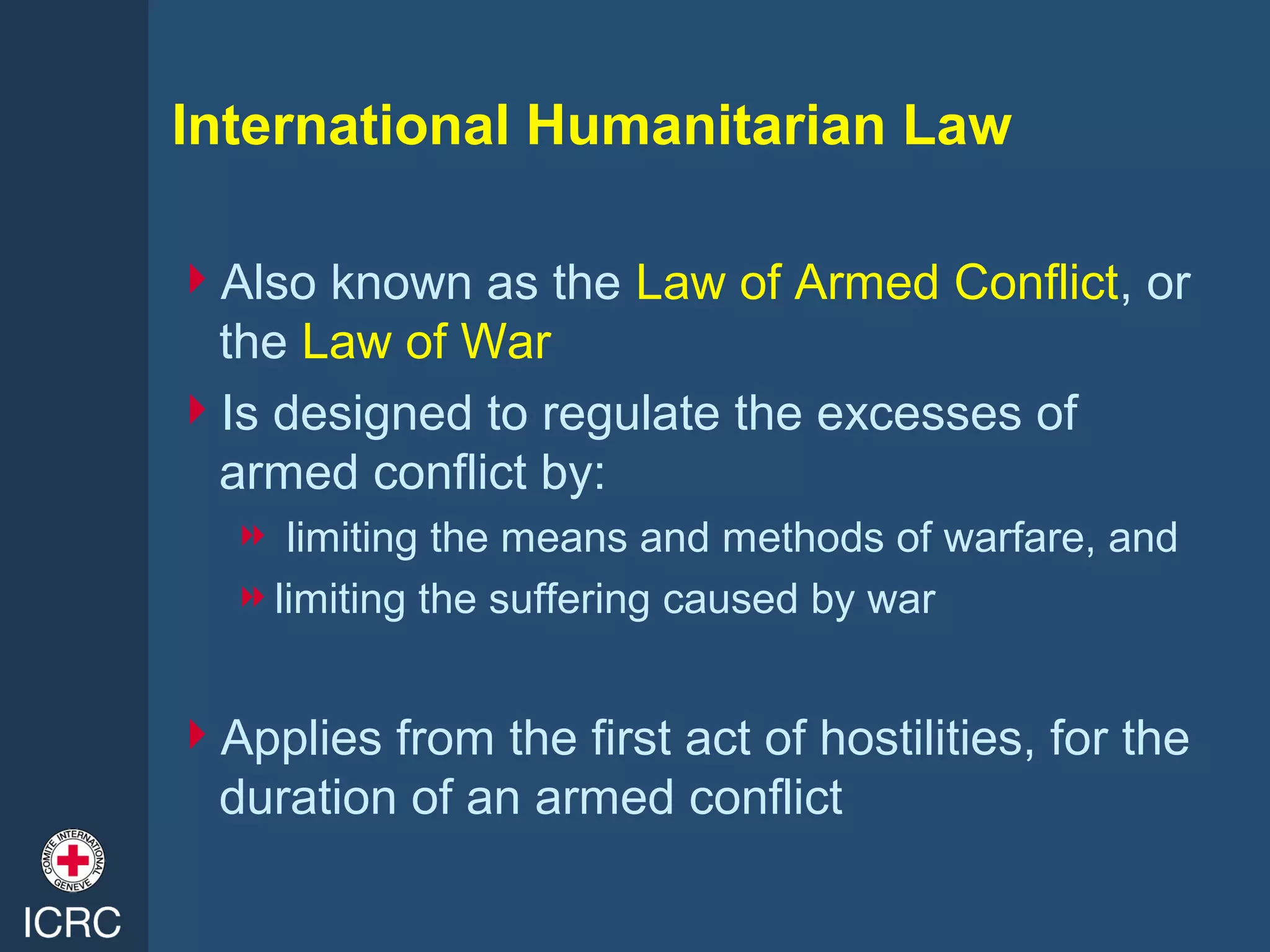 International Humanitarian Law

Also known as the Law of Armed Conflict, or the Law of War

Is designed to regulate the excesses of armed conflict by:

limiting the means and methods of warfare, and

limiting the suffering caused by war

Applies from the first act of hostilities, for the duration of an armed conflict

COMITE INTERNATIONAL GENEVE

ICRC